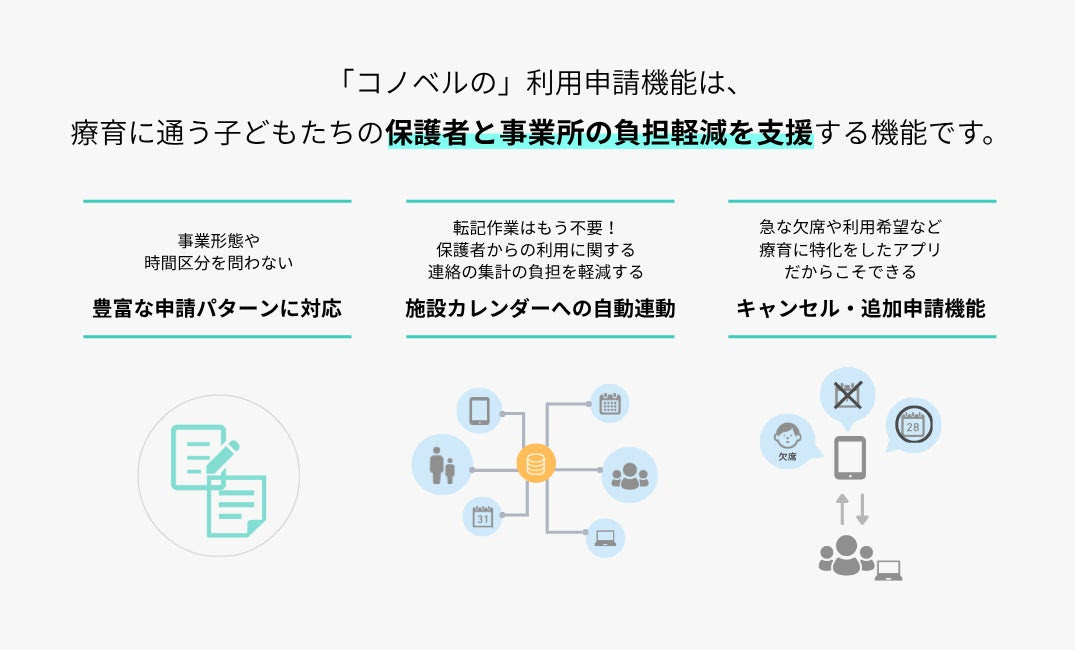 「コノベルの」利用申請機能は、
療育に通う子どもたちの保護者と事業所の負担軽減を支援する機能です。

事業形態や
時間区分を問わない
豊富な申請パターンに対応

転記作業はもう不要！
保護者からの利用に関する
連絡の集計の負担を軽減する
施設カレンダーへの自動連動

急な欠席や利用希望など
療育に特化をしたアプリ
だからこそできる
キャンセル・追加申請機能

31

欠席

28